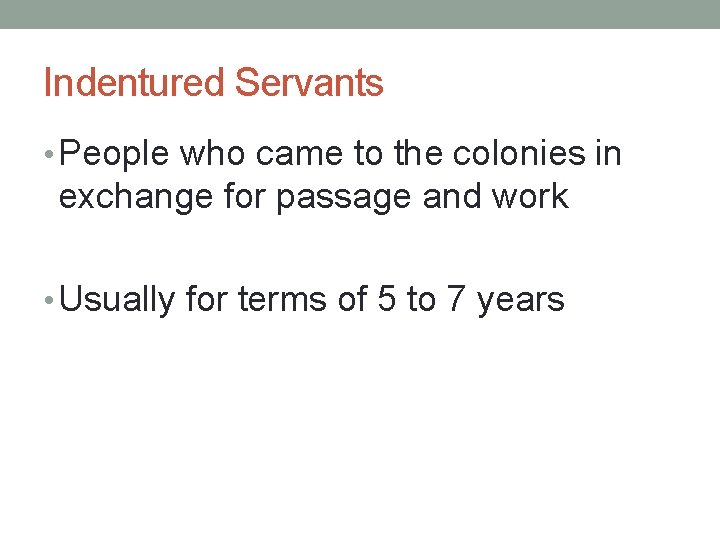 Indentured Servants

• People who came to the colonies in exchange for passage and work

• Usually for terms of 5 to 7 years